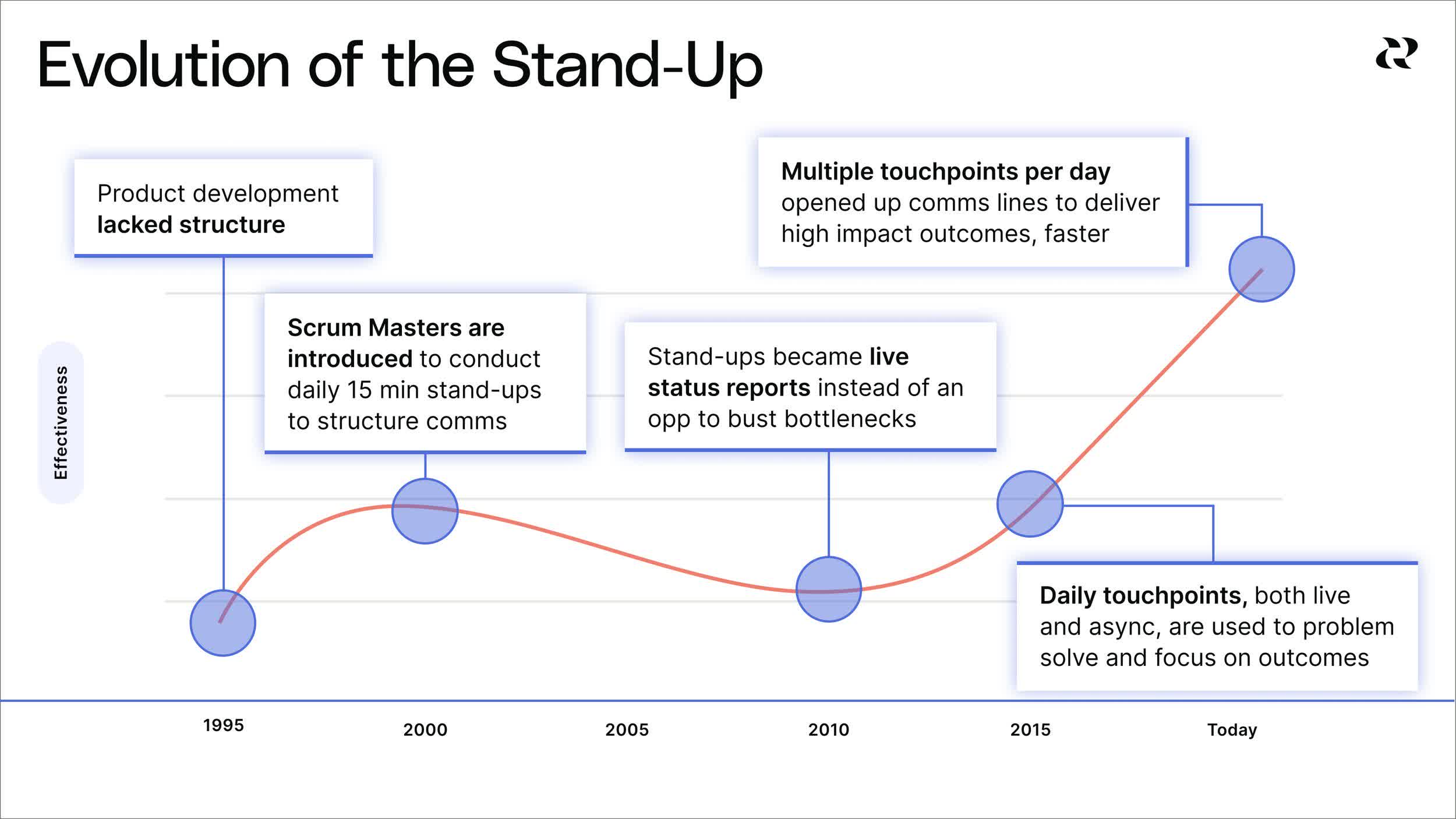 Evolution of the Stand-Up

Product development lacked structure

Scrum Masters are introduced to conduct daily 15 min stand-ups to structure comms

Stand-ups became live status reports instead of an opp to bust bottlenecks

Multiple touchpoints per day opened up comms lines to deliver high impact outcomes, faster

Daily touchpoints, both live and async, are used to problem solve and focus on outcomes

Effectiveness

1995

2000

2005

2010

2015

Today